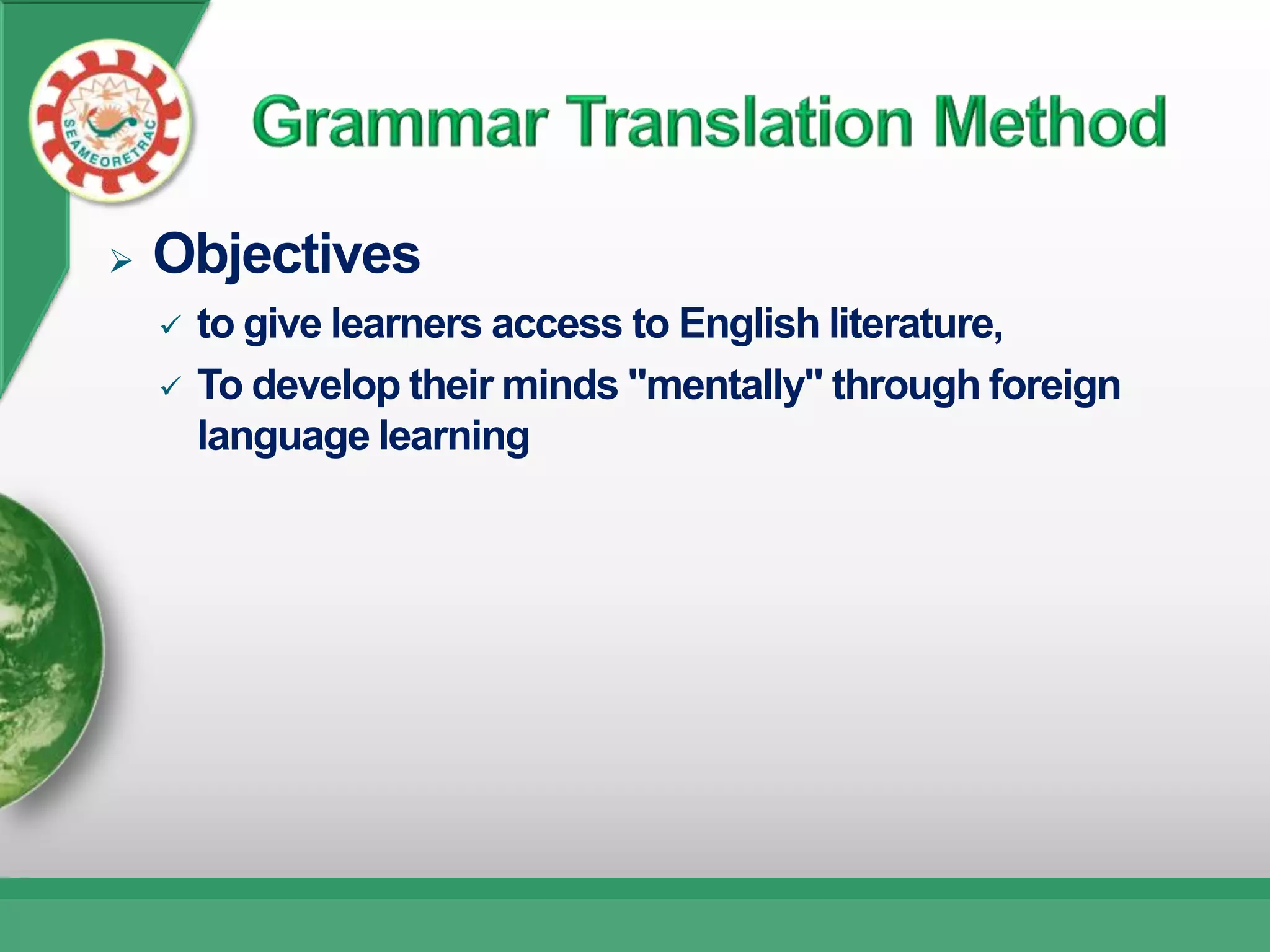 SEAMEORETRAC

Grammar Translation Method

➢ Objectives

✓ to give learners access to English literature,

✓ To develop their minds "mentally" through foreign language learning